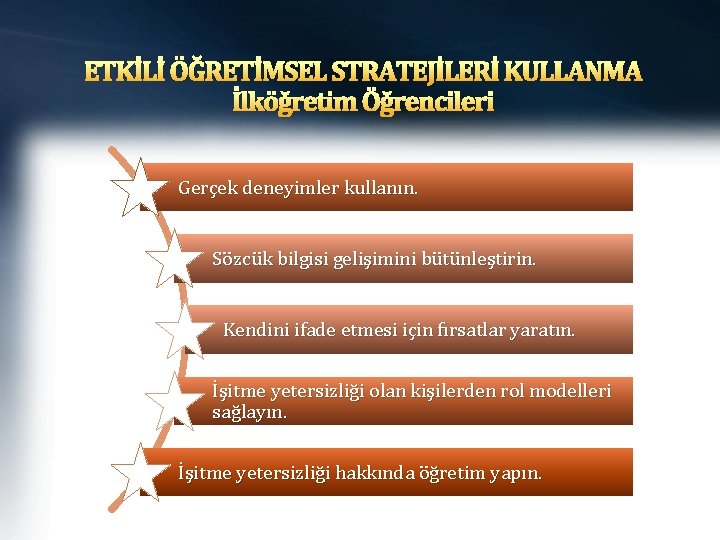 ETKİLİ ÖĞRETİMSEL STRATEJİLERİ KULLANMA
İlköğretim Öğrencileri

Gerçek deneyimler kullanın.

Sözcük bilgisi gelişimini bütünleştirin.

Kendini ifade etmesi için fırsatlar yaratın.

İşitme yetersizliği olan kişilerden rol modelleri sağlayın.

İşitme yetersizliği hakkında öğretim yapın.